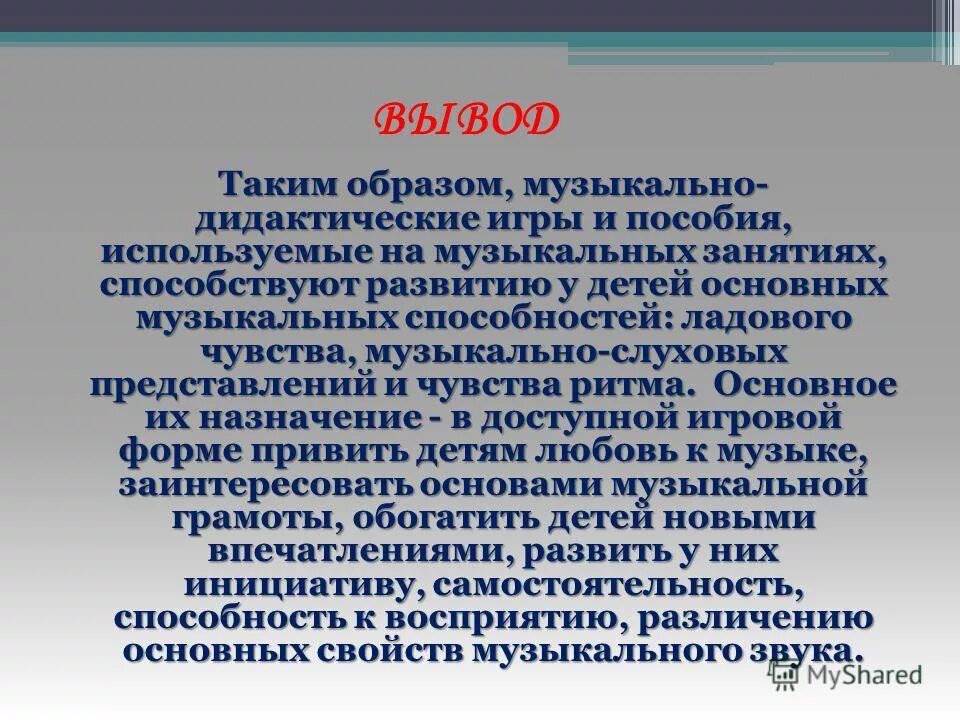 ВЫВОД

Таким образом, музыкально-дидактические игры и пособия, используемые на музыкальных занятиях, способствуют развитию у детей основных музыкальных способностей: ладового чувства, музыкально-слуховых представлений и чувства ритма. Основное их назначение - в доступной игровой форме привить детям любовь к музыке, заинтересовать основами музыкальной грамоты, обогатить детей новыми впечатлениями, развить у них инициативу, самостоятельность, способность к восприятию, различению основных свойств музыкального звука.

MyShared